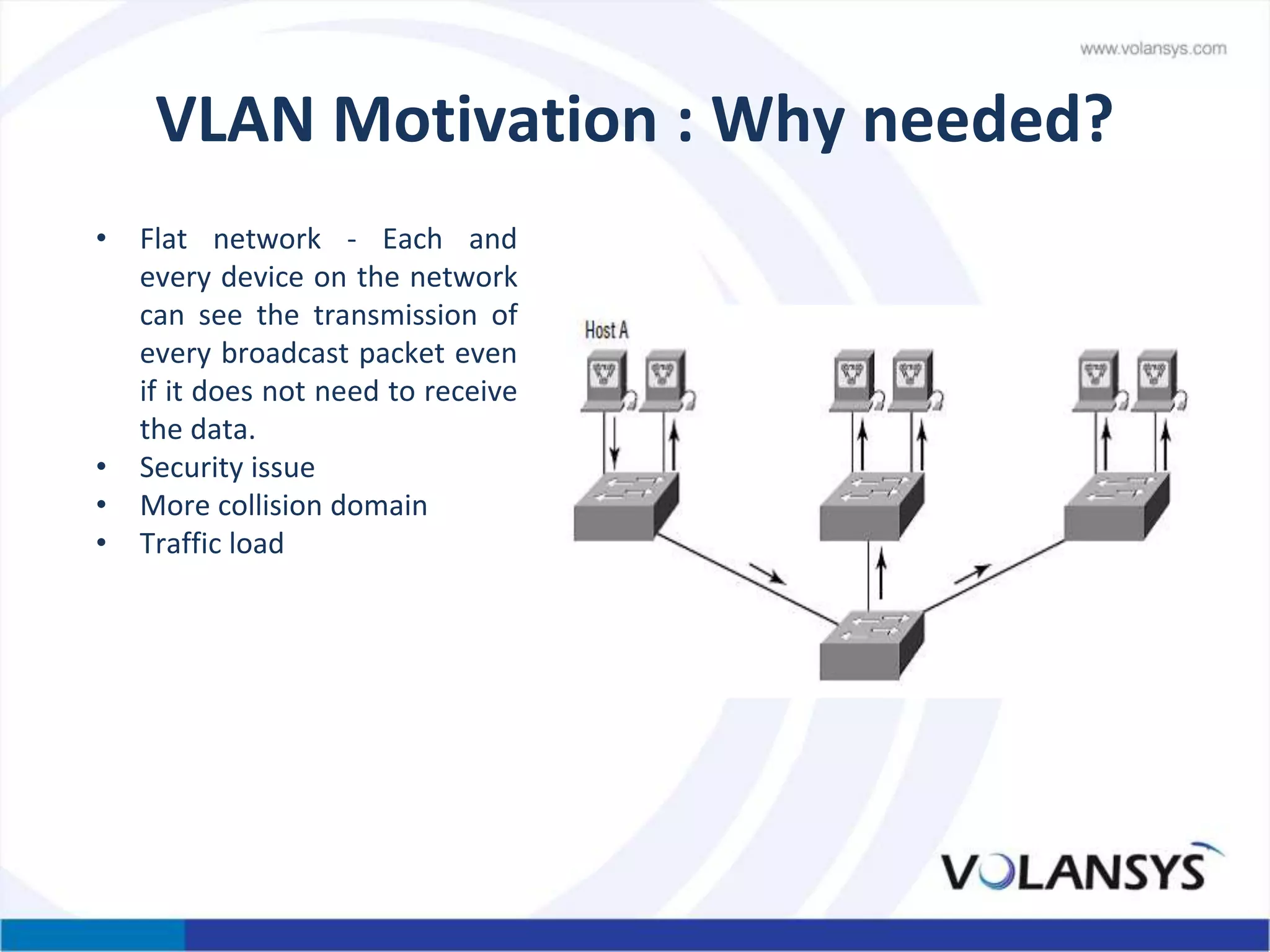 www.volansys.com

VLAN Motivation : Why needed?

• Flat network - Each and every device on the network can see the transmission of every broadcast packet even if it does not need to receive the data.
• Security issue
• More collision domain
• Traffic load

Host A

VOLANSYS